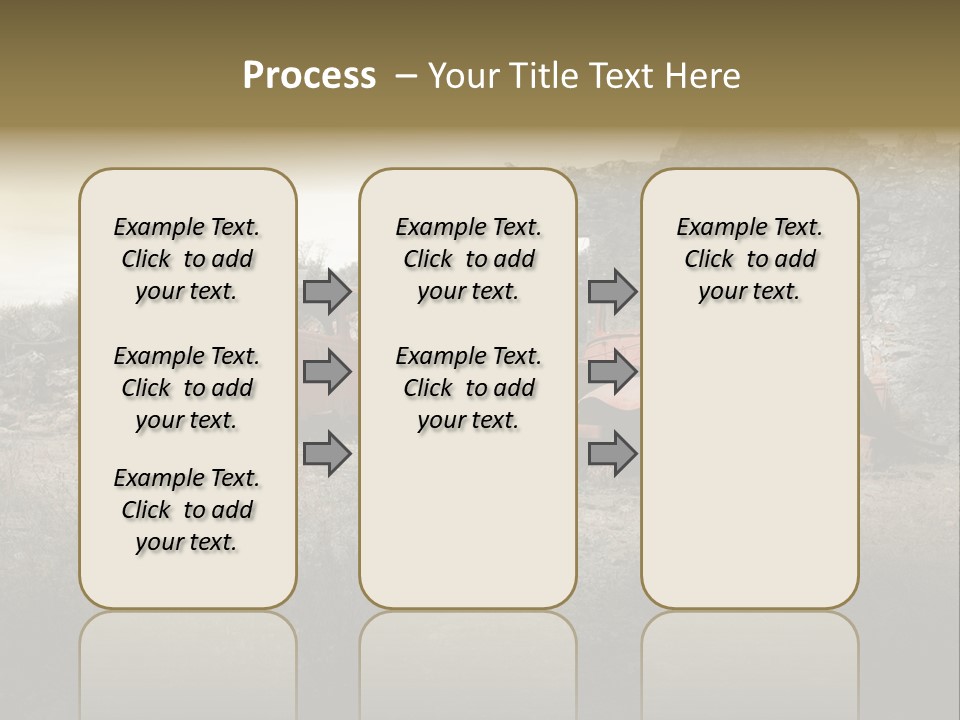 Process – Your Title Text Here

Example Text. Click to add your text.

Example Text. Click to add your text.

Example Text. Click to add your text.

Example Text. Click to add your text.

Example Text. Click to add your text.

Example Text. Click to add your text.